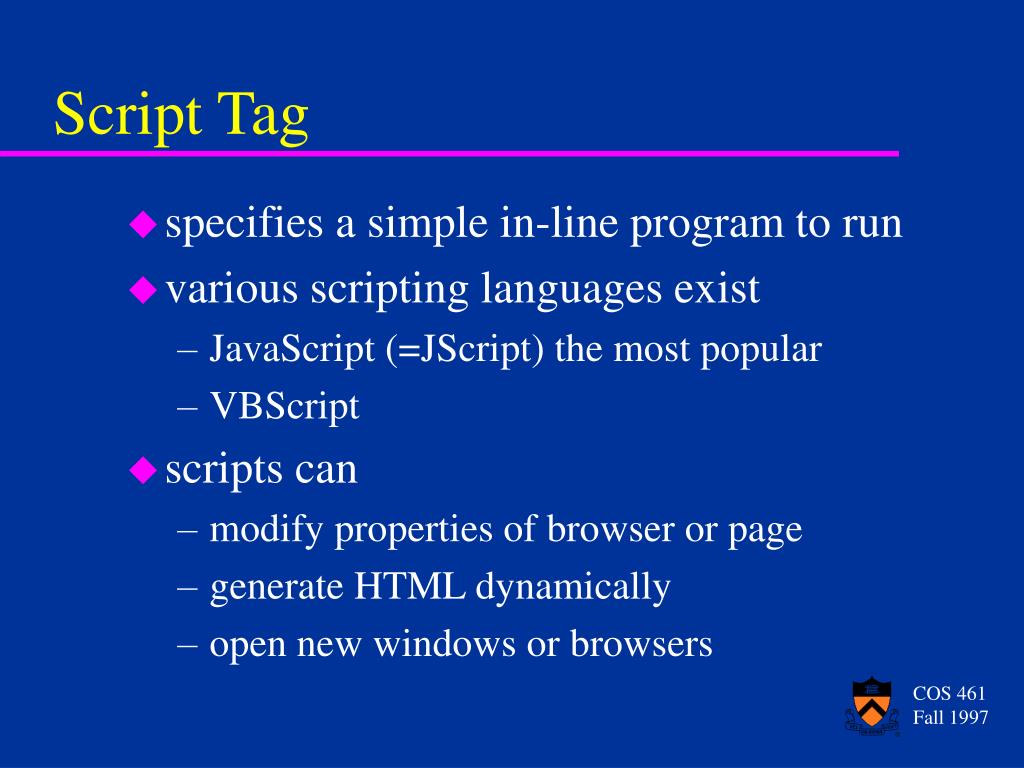 Script Tag

◆ specifies a simple in-line program to run
◆ various scripting languages exist
– JavaScript (=JScript) the most popular
– VBScript
◆ scripts can
– modify properties of browser or page
– generate HTML dynamically
– open new windows or browsers

COS 461
Fall 1997